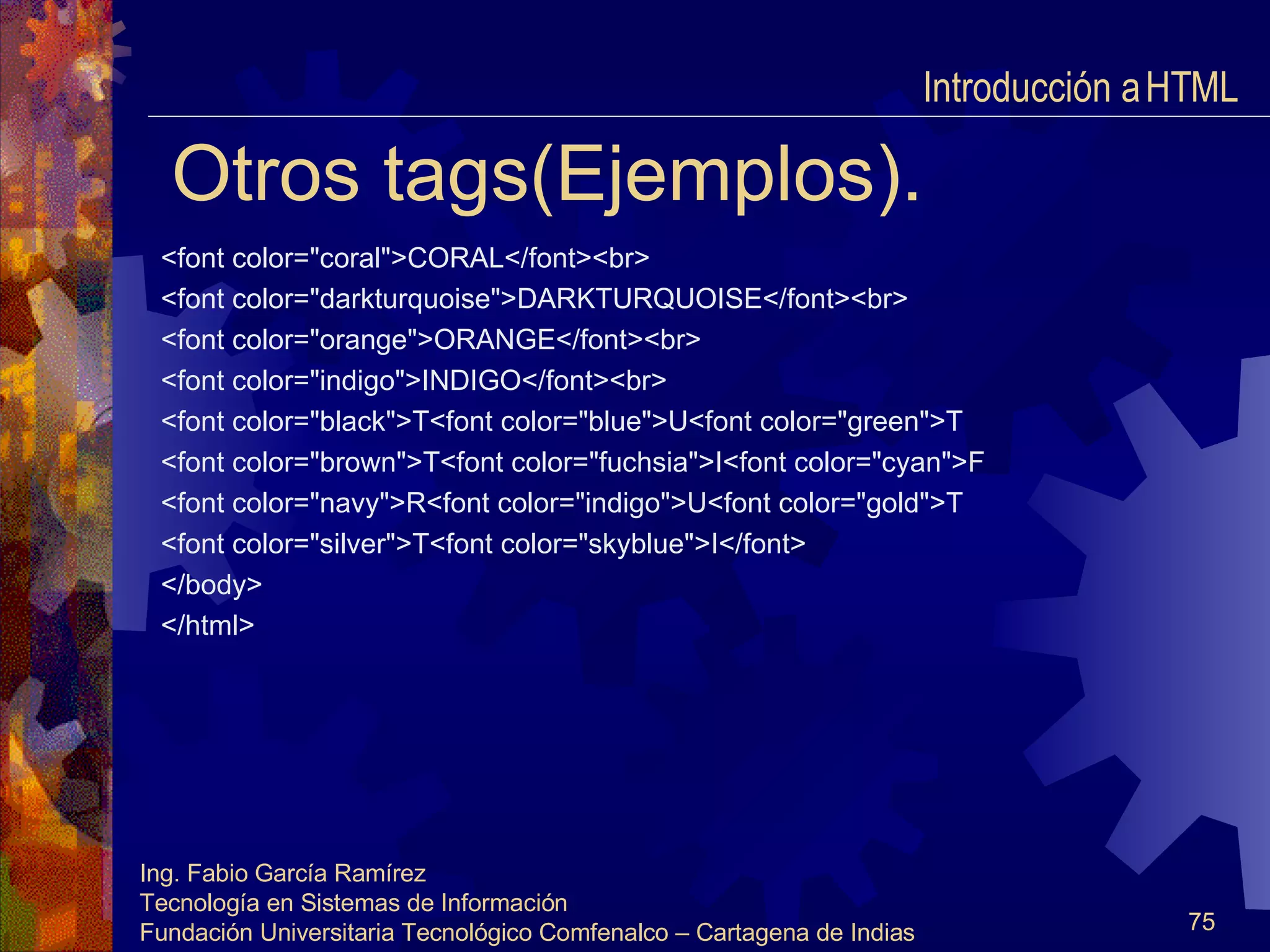 Introducción a HTML

Otros tags(Ejemplos).

<font color="coral">CORAL</font><br>
<font color="darkturquoise">DARKTURQUOISE</font><br>
<font color="orange">ORANGE</font><br>
<font color="indigo">INDIGO</font><br>
<font color="black">T<font color="blue">U<font color="green">T
<font color="brown">T<font color="fuchsia">I<font color="cyan">F
<font color="navy">R<font color="indigo">U<font color="gold">T
<font color="silver">T<font color="skyblue">I</font>
</body>
</html>

Ing. Fabio García Ramírez
Tecnología en Sistemas de Información
Fundación Universitaria Tecnológico Comfenalco – Cartagena de Indias

75